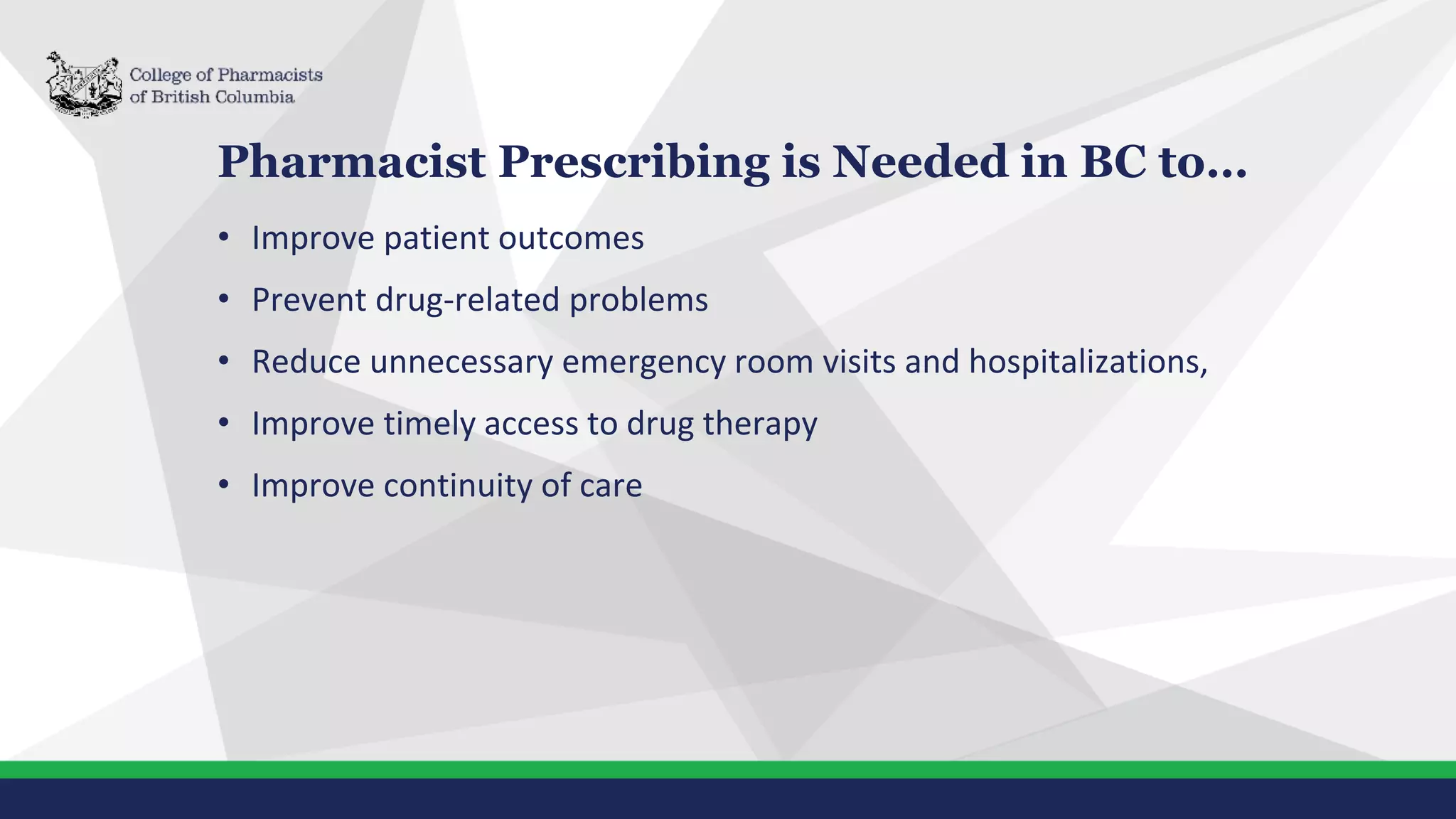 College of Pharmacists of British Columbia

Pharmacist Prescribing is Needed in BC to…

• Improve patient outcomes
• Prevent drug-related problems
• Reduce unnecessary emergency room visits and hospitalizations,
• Improve timely access to drug therapy
• Improve continuity of care